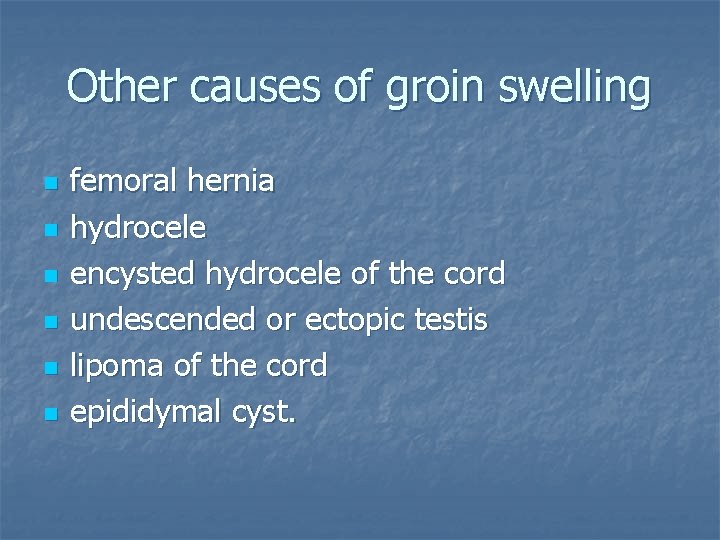 Other causes of groin swelling

- femoral hernia
- hydrocele
- encysted hydrocele of the cord
- undescended or ectopic testis
- lipoma of the cord
- epididymal cyst.